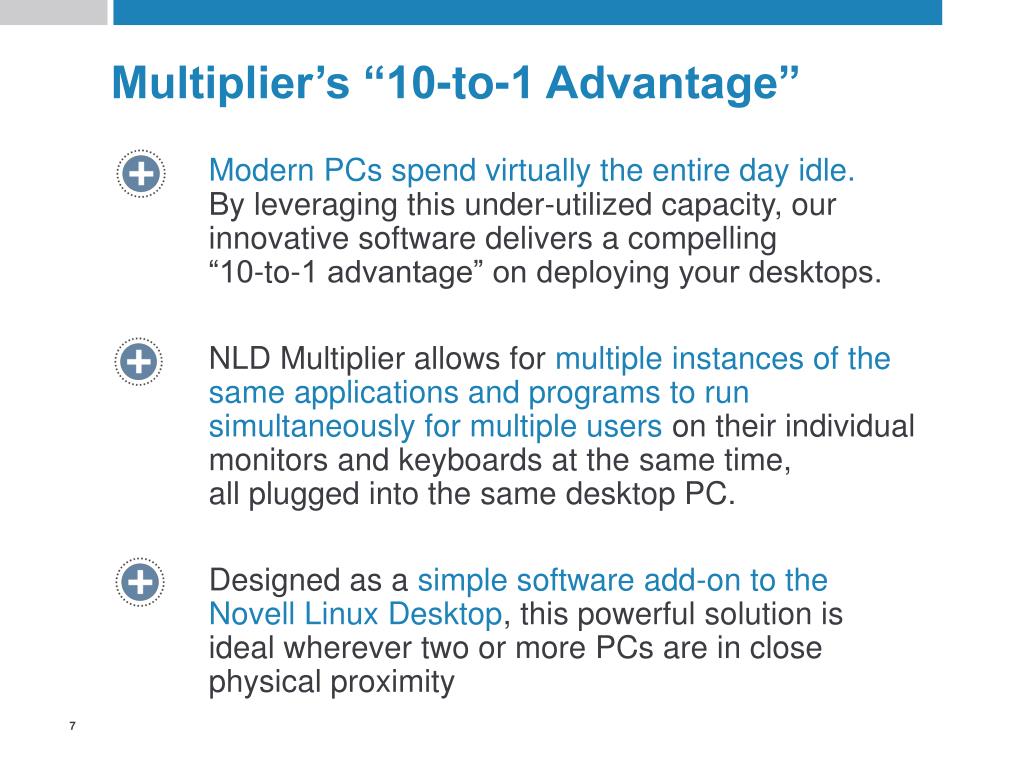 Multiplier’s “10-to-1 Advantage”

Modern PCs spend virtually the entire day idle. By leveraging this under-utilized capacity, our innovative software delivers a compelling “10-to-1 advantage” on deploying your desktops.

NLD Multiplier allows for multiple instances of the same applications and programs to run simultaneously for multiple users on their individual monitors and keyboards at the same time, all plugged into the same desktop PC.

Designed as a simple software add-on to the Novell Linux Desktop, this powerful solution is ideal wherever two or more PCs are in close physical proximity

7